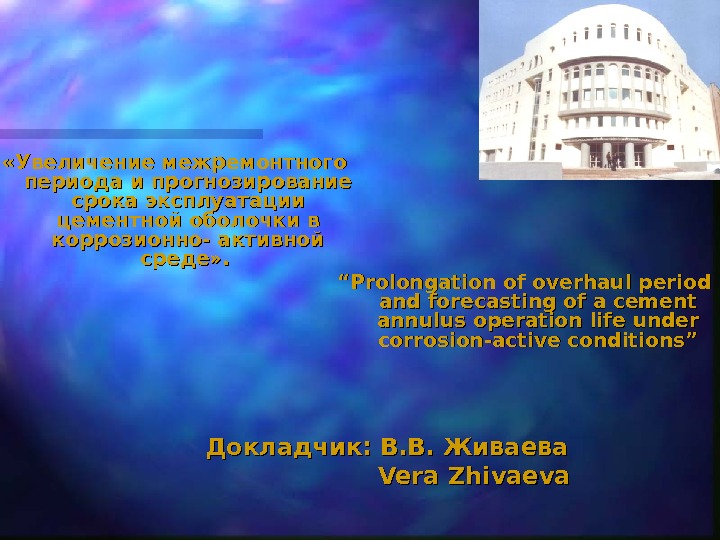 «Увеличение межремонтного периода и прогнозирование срока эксплуатации цементной оболочки в коррозионно- активной среде».

“Prolongation of overhaul period and forecasting of a cement annulus operation life under corrosion-active conditions”

Докладчик: В.В. Живаева
Vera Zhivaeva